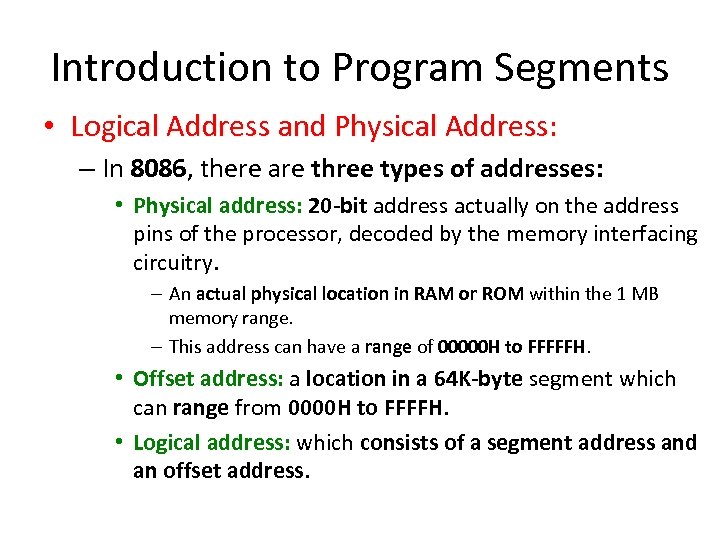 Introduction to Program Segments

• Logical Address and Physical Address:

– In 8086, there are three types of addresses:

• Physical address: 20-bit address actually on the address pins of the processor, decoded by the memory interfacing circuitry.

– An actual physical location in RAM or ROM within the 1 MB memory range.

– This address can have a range of 00000H to FFFFFH.

• Offset address: a location in a 64K-byte segment which can range from 0000H to FFFFH.

• Logical address: which consists of a segment address and an offset address.